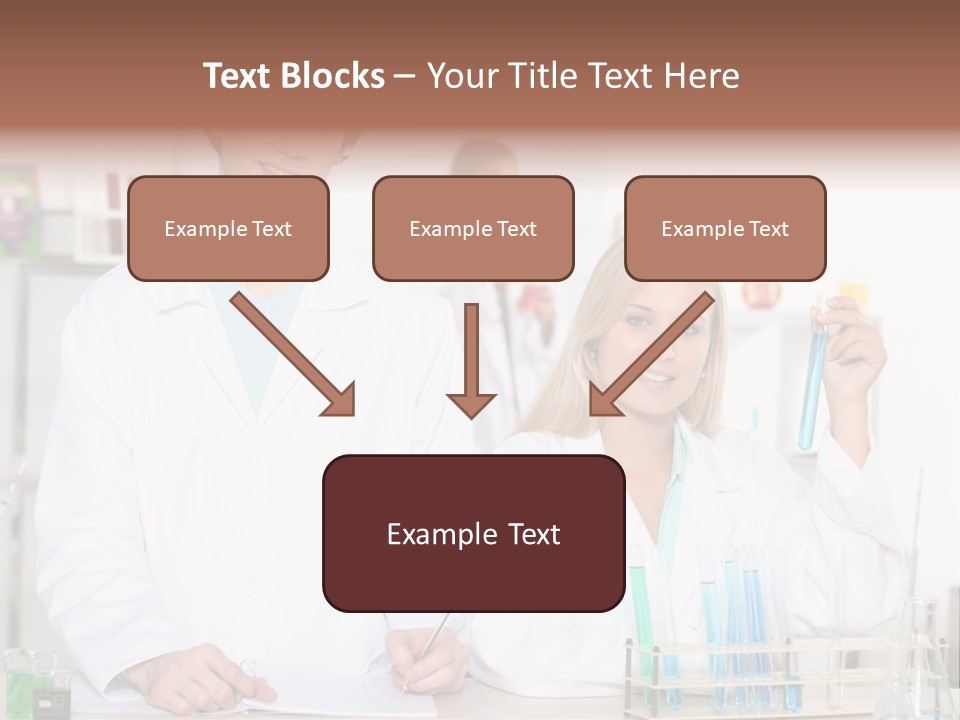 Text Blocks – Your Title Text Here

Example Text

Example Text

Example Text

Example Text